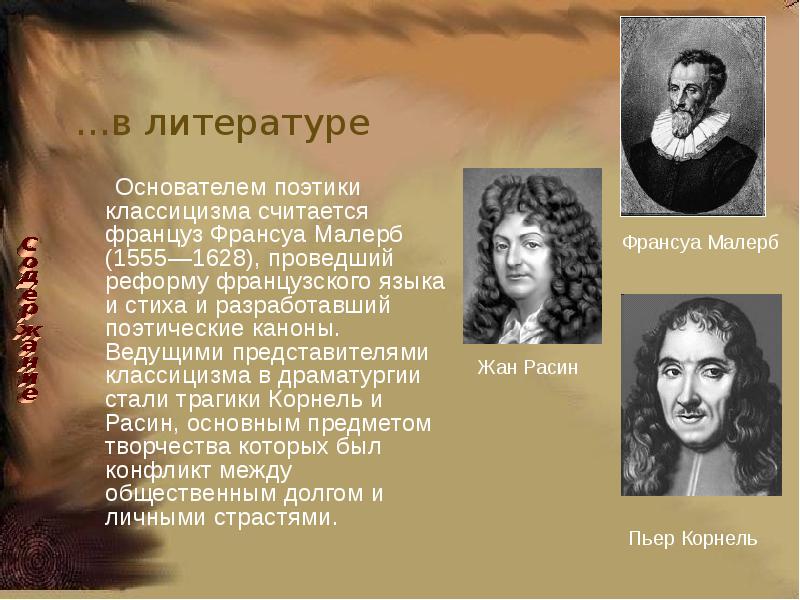 …в литературе

Основателем поэтики классицизма считается француз Франсуа Малерб (1555—1628), проведший реформу французского языка и стиха и разработавший поэтические каноны. Ведущими представителями классицизма в драматургии стали трагики Корнель и Расин, основным предметом творчества которых был конфликт между общественным долгом и личными страстями.

Содержание

Жан Расин

Франсуа Малерб

Пьер Корнель